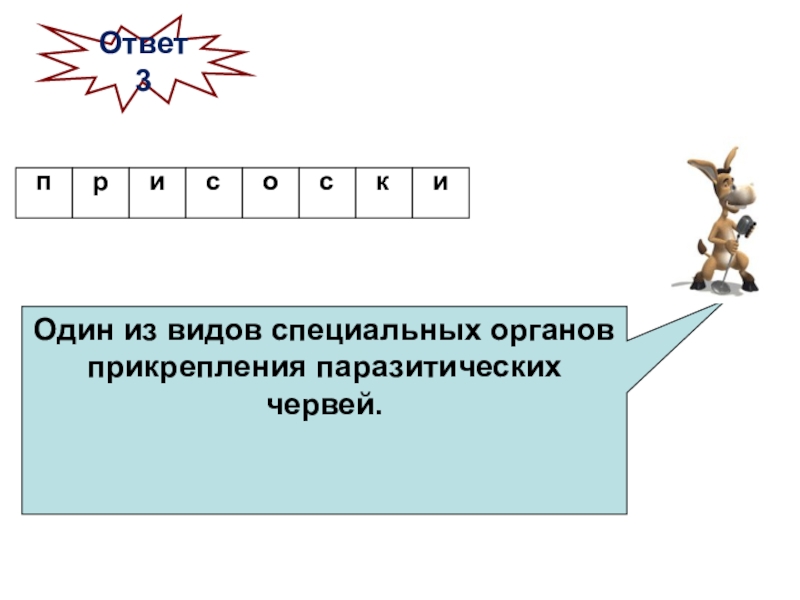 Ответ 3

| п | р | и | с | о | с | к | и |
|---|---|---|---|---|---|---|---|

Один из видов специальных органов прикрепления паразитических червей.